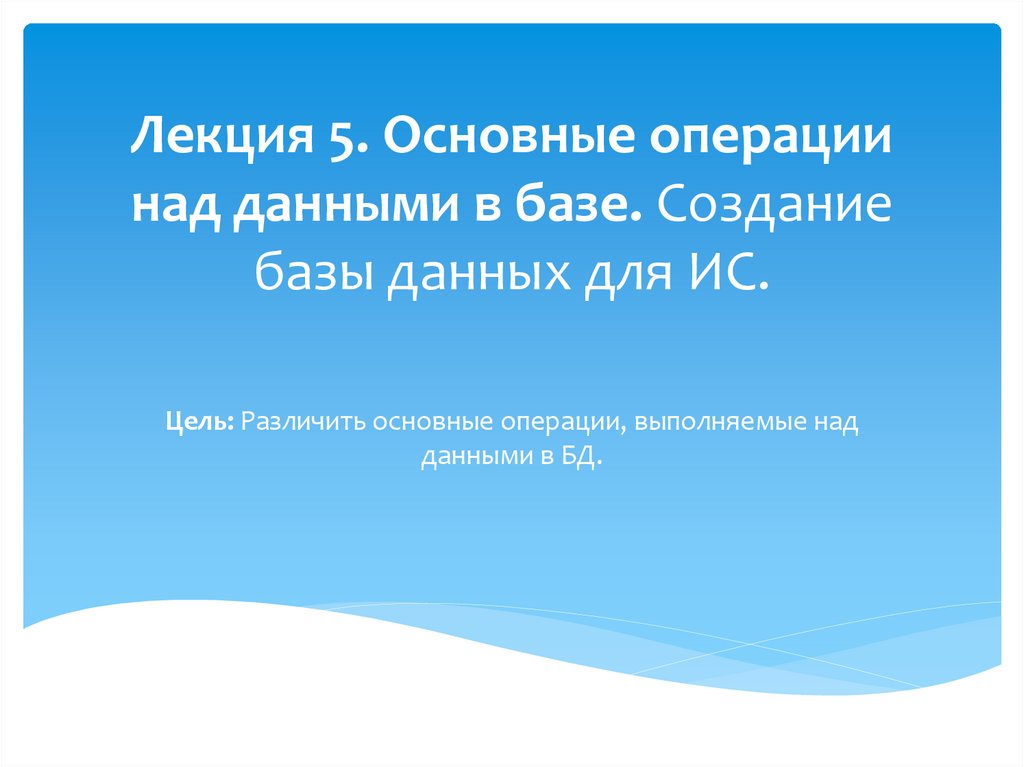 Лекция 5. Основные операции над данными в базе. Создание базы данных для ИС.

Цель: Различить основные операции, выполняемые над данными в БД.